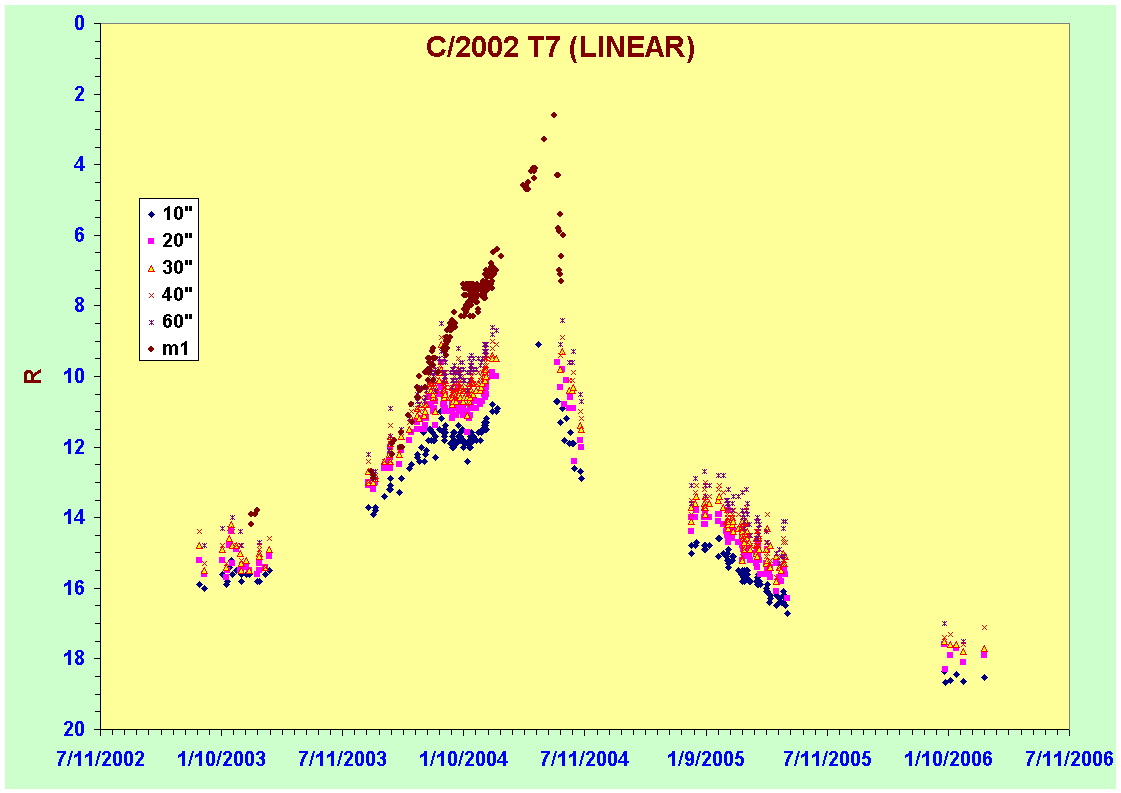 C/2002 T7 (LINEAR)

0
2
4
6
8
10
12
14
16
18
20

R

10"
20"
30"
40"
60"
m1

7/11/2002
1/10/2003
7/11/2003
1/10/2004
7/11/2004
1/9/2005
7/11/2005
1/10/2006
7/11/2006